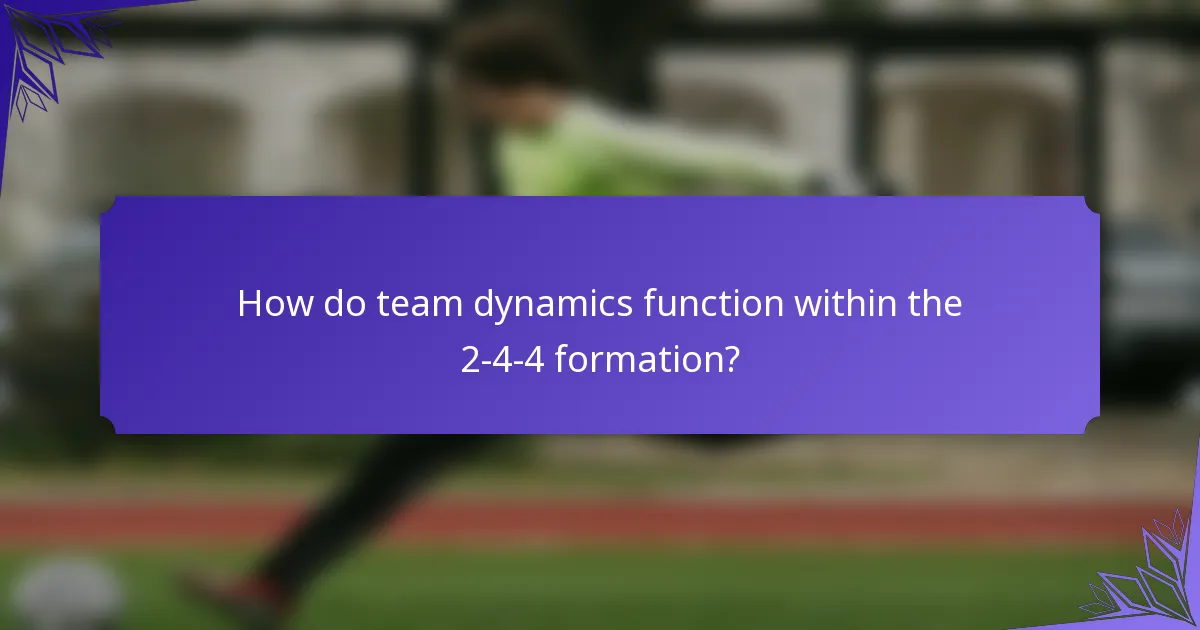 How do team dynamics function within the 2-4-4 formation?